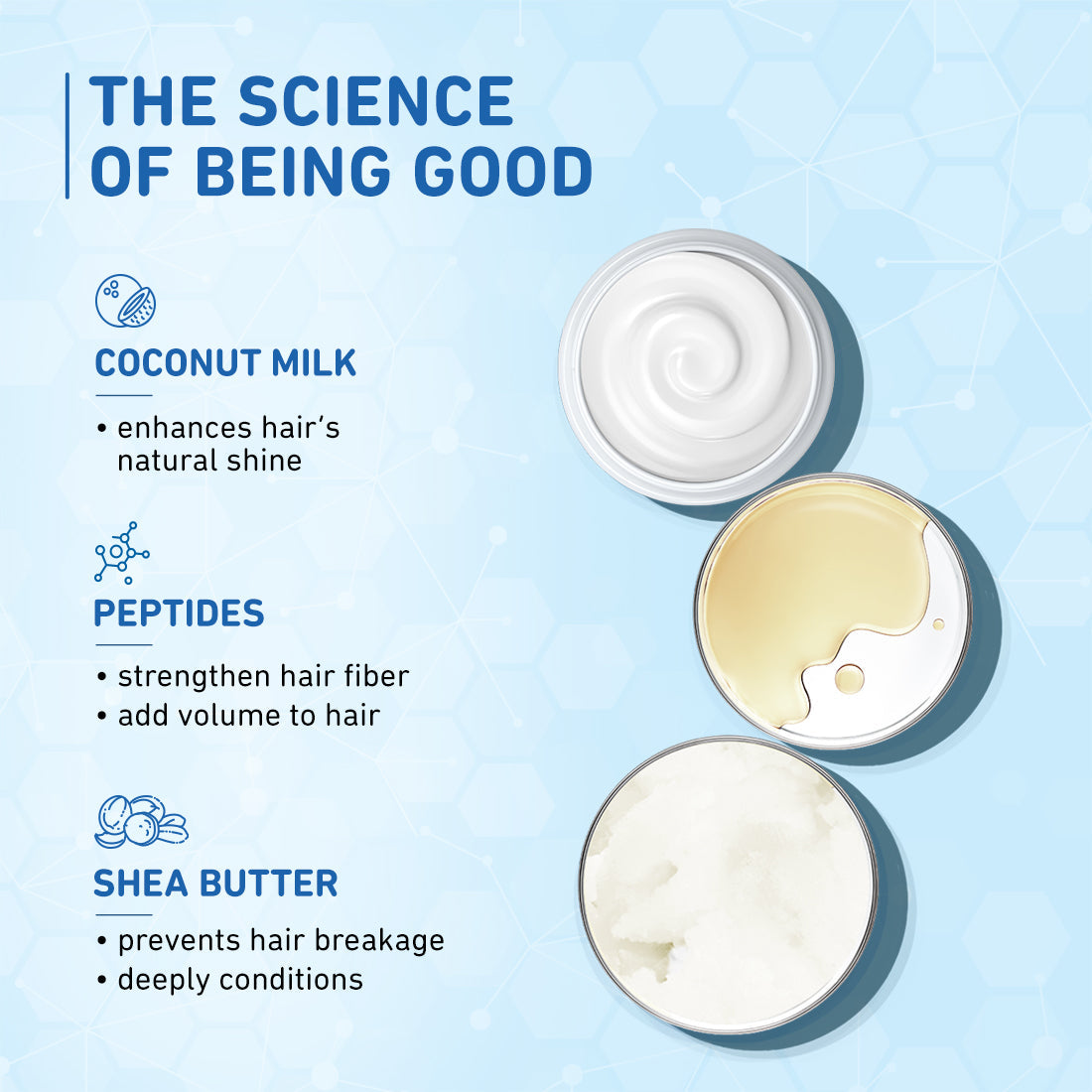 THE SCIENCE OF BEING GOOD

COCONUT MILK

• enhances hair's natural shine

PEPTIDES

• strengthen hair fiber
• add volume to hair

SHEA BUTTER

• prevents hair breakage
• deeply conditions